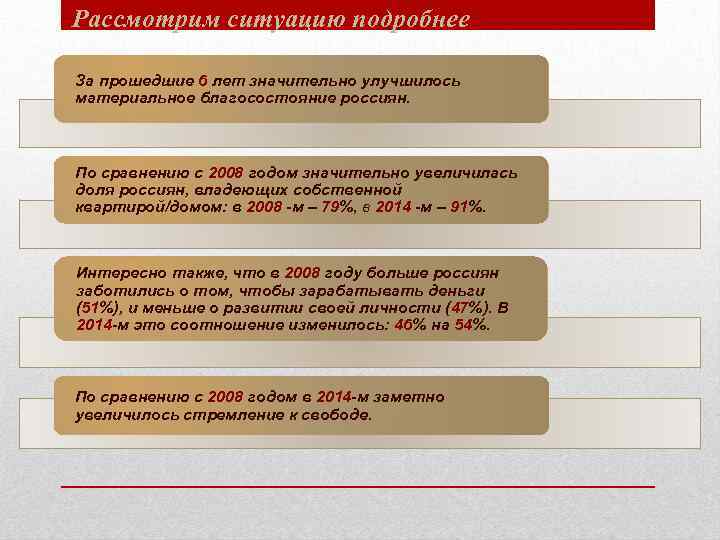 Рассмотрим ситуацию подробнее

За прошедшие 6 лет значительно улучшилось материальное благосостояние россиян.

По сравнению с 2008 годом значительно увеличилась доля россиян, владеющих собственной квартирой/домом: в 2008 -м – 79%, в 2014 -м – 91%.

Интересно также, что в 2008 году больше россиян заботились о том, чтобы зарабатывать деньги (51%), и меньше о развитии своей личности (47%). В 2014-м это соотношение изменилось: 46% на 54%.

По сравнению с 2008 годом в 2014-м заметно увеличилось стремление к свободе.